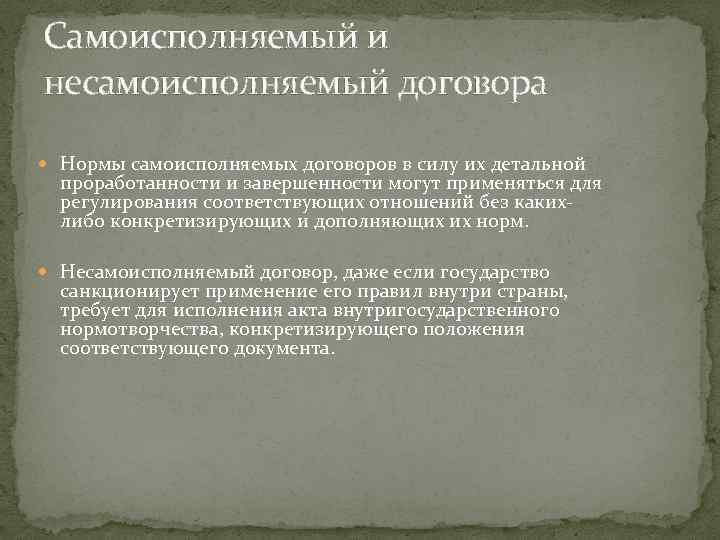 Самоисполняемый и несамоисполняемый договора

Нормы самоисполняемых договоров в силу их детальной проработанности и завершенности могут применяться для регулирования соответствующих отношений без каких-либо конкретизирующих и дополняющих их норм.

Несамоисполняемый договор, даже если государство санкционирует применение его правил внутри страны, требует для исполнения акта внутригосударственного нормотворчества, конкретизирующего положения соответствующего документа.